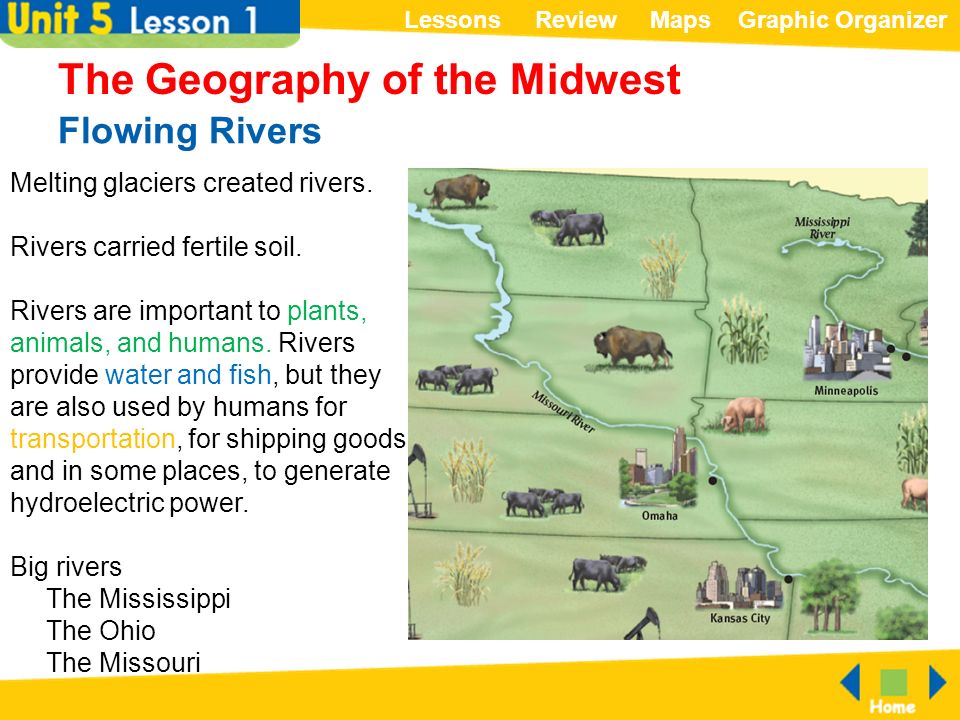 Unit 5 Lesson 1

Lessons Review Maps Graphic Organizer

The Geography of the Midwest

Flowing Rivers

Melting glaciers created rivers.

Rivers carried fertile soil.

Rivers are important to plants, animals, and humans. Rivers provide water and fish, but they are also used by humans for transportation, for shipping goods and in some places, to generate hydroelectric power.

Big rivers
The Mississippi
The Ohio
The Missouri

Mississippi River

Minneapolis

Missouri River

Omaha

Kansas City

Home